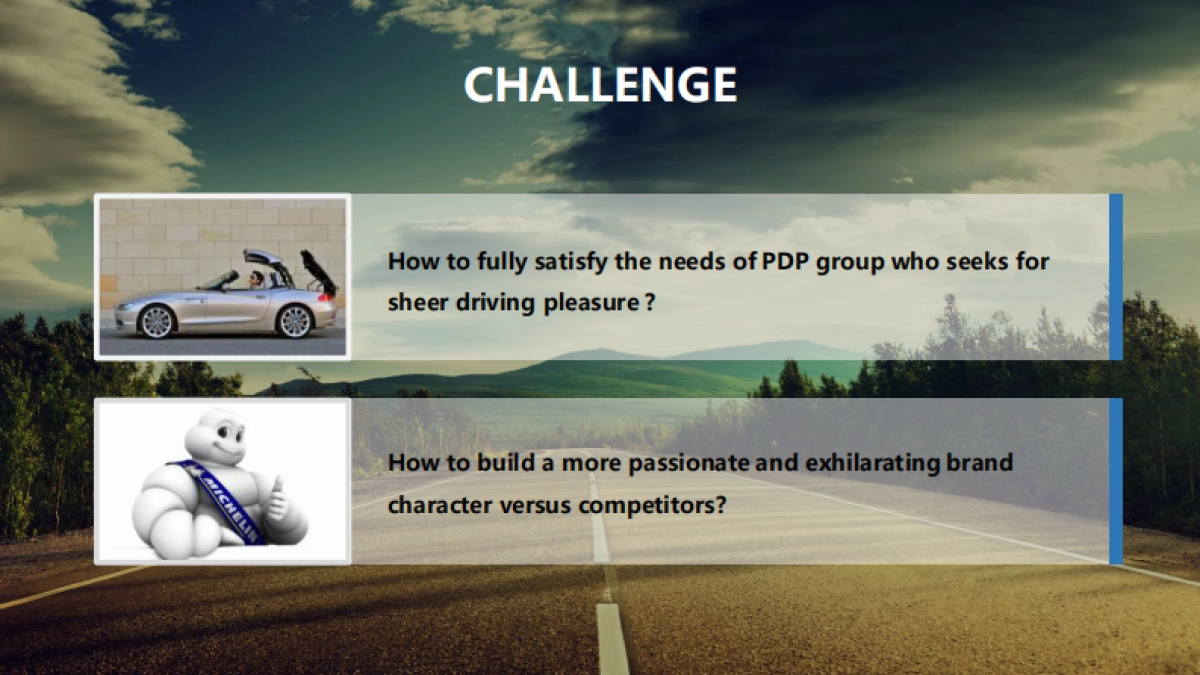 CHALLENGE

How to fully satisfy the needs of PDP group who seeks for sheer driving pleasure ?

MICHELIN

How to build a more passionate and exhilarating brand character versus competitors?